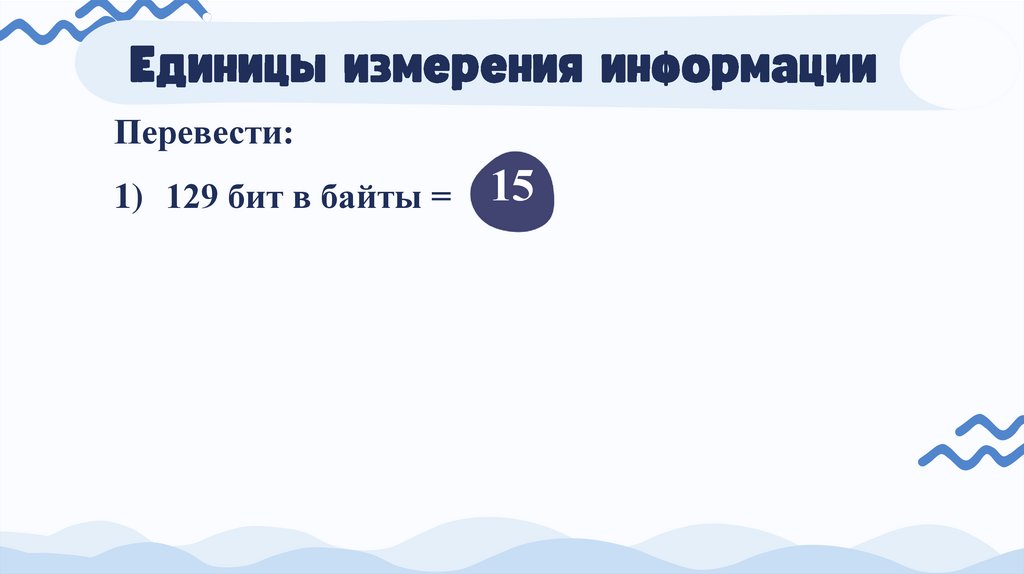 Единицы измерения информации

Перевести:

1) 129 бит в байты = 15